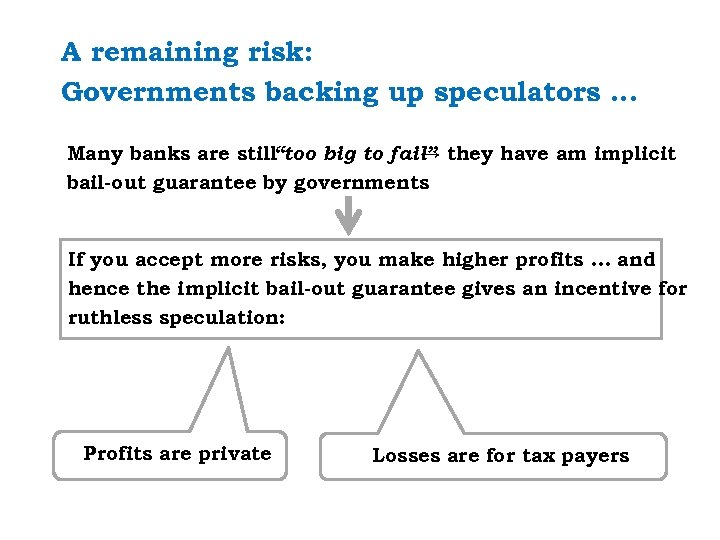 A remaining risk:
Governments backing up speculators …

Many banks are still "too big to fail": they have am implicit bail-out guarantee by governments

If you accept more risks, you make higher profits … and hence the implicit bail-out guarantee gives an incentive for ruthless speculation:

Profits are private

Losses are for tax payers